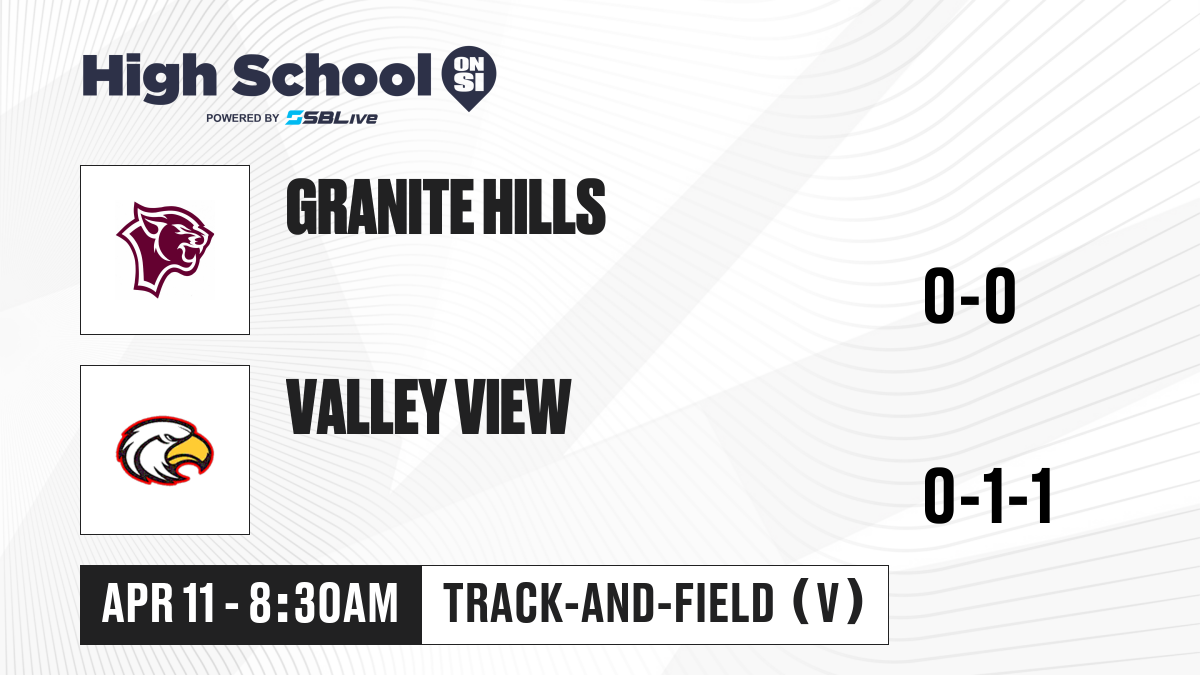 High School ON SI
POWERED BY SBLive

GRANITE HILLS

0-0

VALLEY VIEW

0-1-1

APR 11 - 8:30AM

TRACK-AND-FIELD (V)